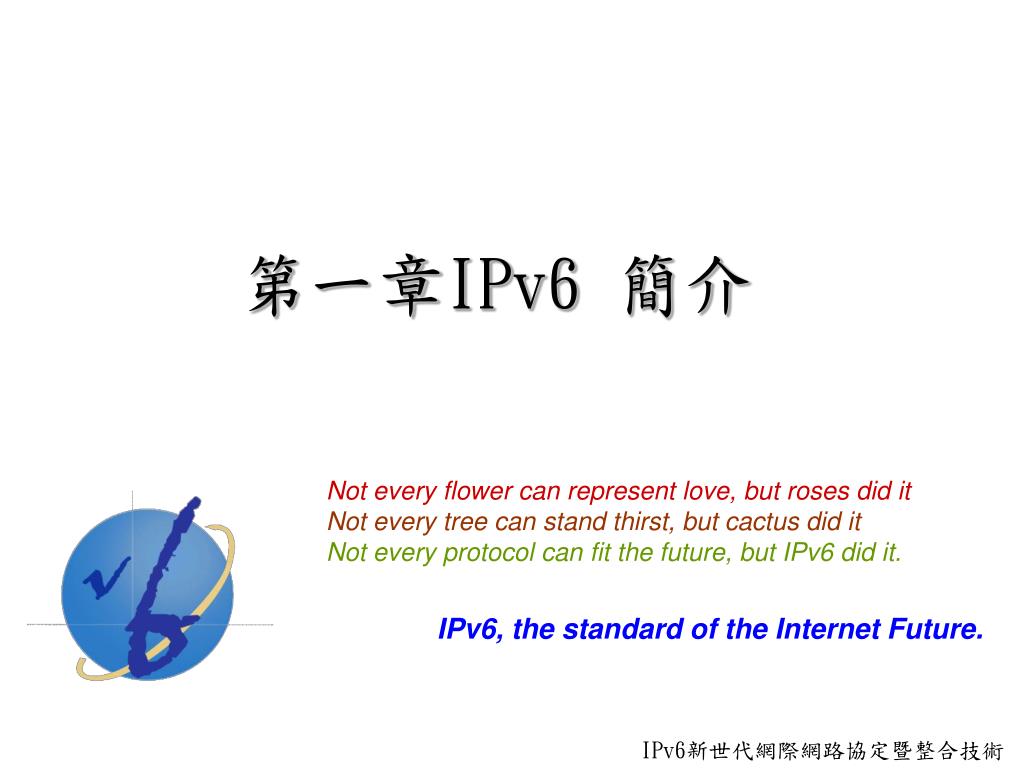 第一章IPv6 簡介

Not every flower can represent love, but roses did it
Not every tree can stand thirst, but cactus did it
Not every protocol can fit the future, but IPv6 did it.

IPv6, the standard of the Internet Future.

IPv6新世代網際網路協定暨整合技術